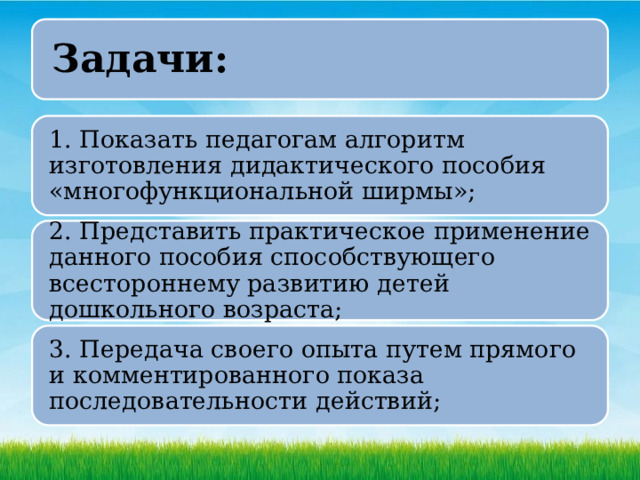 Задачи:

1. Показать педагогам алгоритм изготовления дидактического пособия «многофункциональной ширмы»;

2. Представить практическое применение данного пособия способствующего всестороннему развитию детей дошкольного возраста;

3. Передача своего опыта путем прямого и комментированного показа последовательности действий;